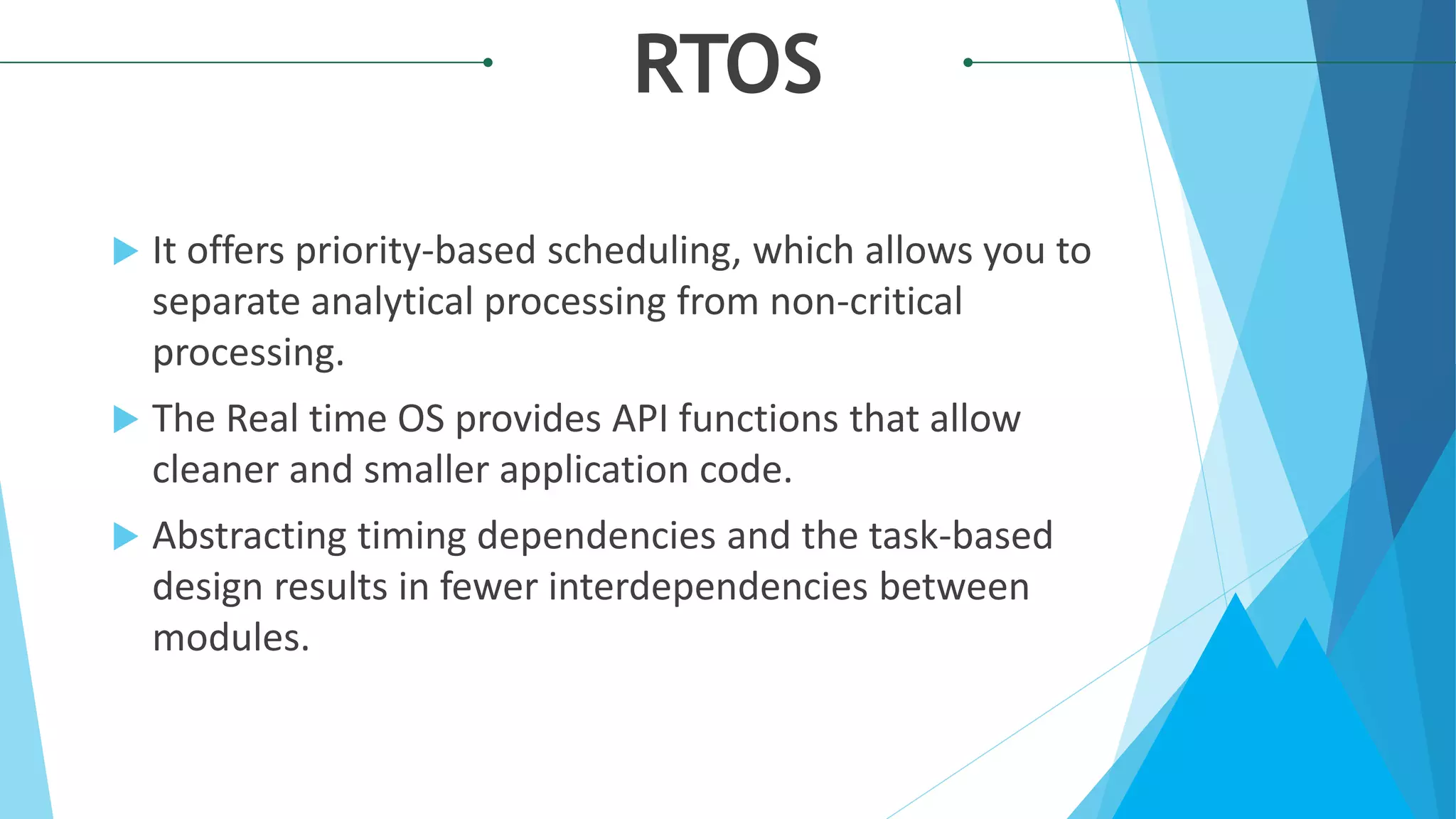 RTOS

It offers priority-based scheduling, which allows you to separate analytical processing from non-critical processing.

The Real time OS provides API functions that allow cleaner and smaller application code.

Abstracting timing dependencies and the task-based design results in fewer interdependencies between modules.